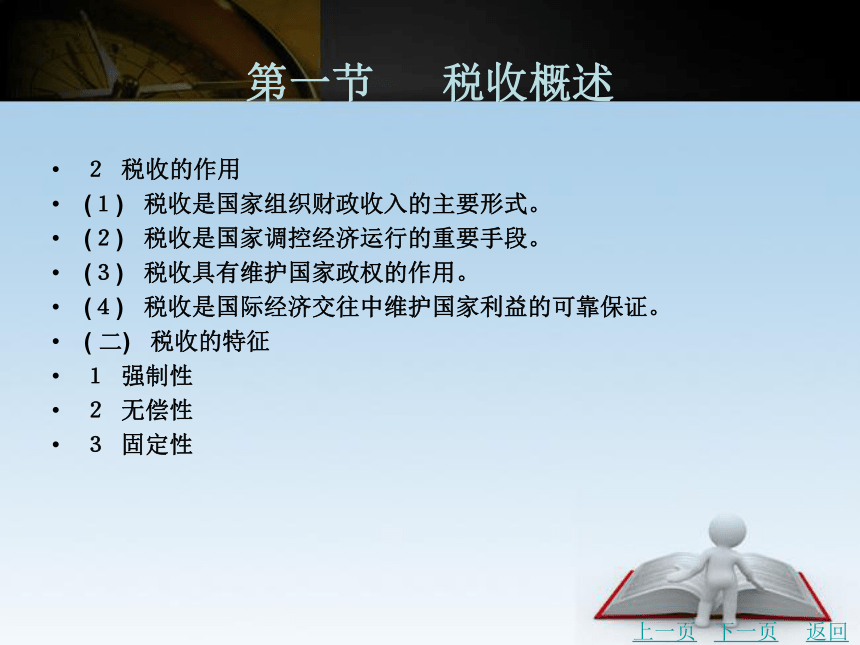 第一节　　税收概述

• 2 税收的作用
• (1) 税收是国家组织财政收入的主要形式。
• (2) 税收是国家调控经济运行的重要手段。
• (3) 税收具有维护国家政权的作用。
• (4) 税收是国际经济交往中维护国家利益的可靠保证。
• (二) 税收的特征
• 1 强制性
• 2 无偿性
• 3 固定性

上一页 下一页 返回